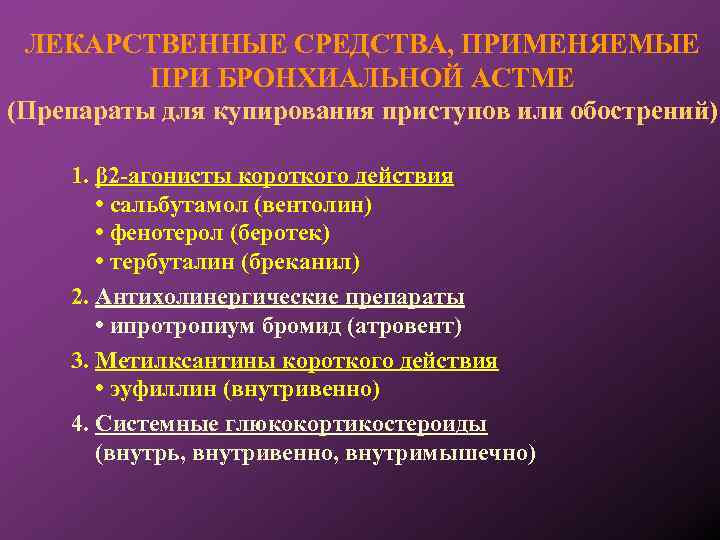 ЛЕКАРСТВЕННЫЕ СРЕДСТВА, ПРИМЕНЯЕМЫЕ ПРИ БРОНХИАЛЬНОЙ АСТМЕ
(Препараты для купирования приступов или обострений)

1. β2-агонисты короткого действия
• сальбутамол (вентолин)
• фенотерол (беротек)
• тербуталин (бреканил)

2. Антихолинергические препараты
• ипротропиум бромид (атровент)

3. Метилксантины короткого действия
• эуфиллин (внутривенно)

4. Системные глюкокортикостероиды
(внутрь, внутривенно, внутримышечно)